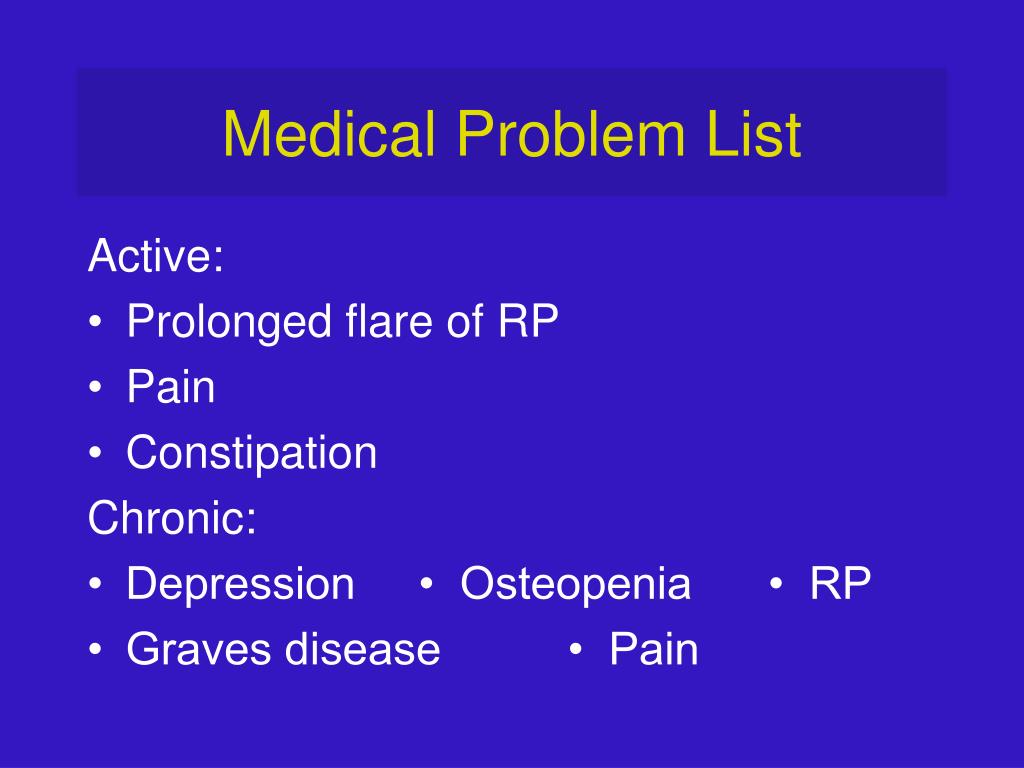 Medical Problem List

Active:
• Prolonged flare of RP
• Pain
• Constipation

Chronic:
• Depression • Osteopenia • RP
• Graves disease • Pain